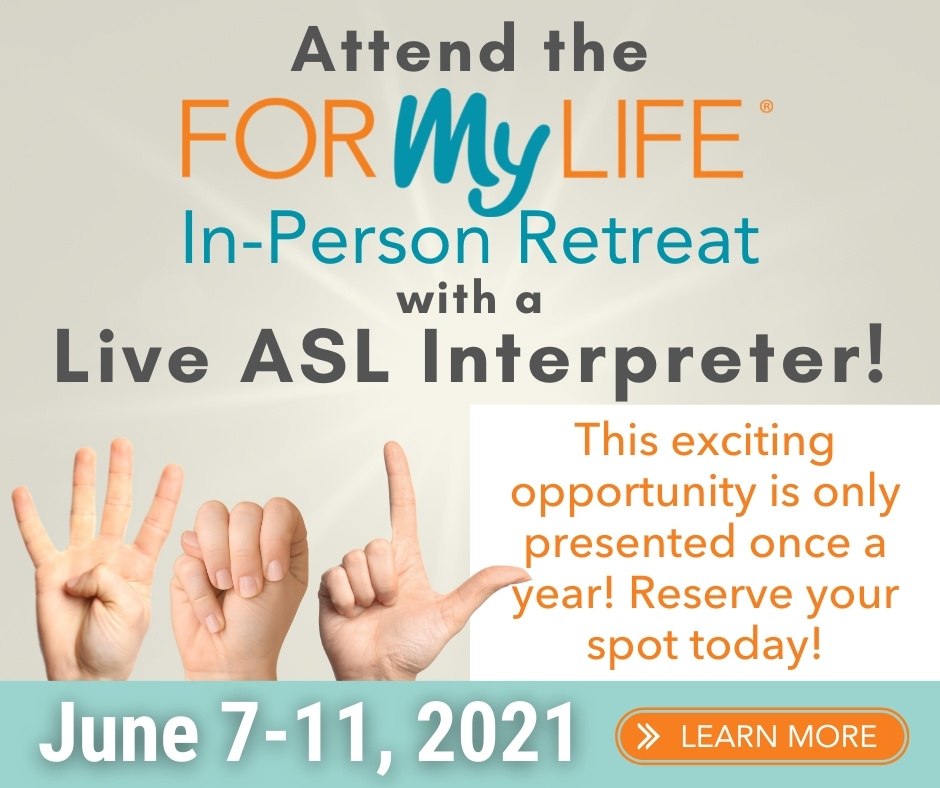 Attend the
FOR My LIFE®
In-Person Retreat
with a
Live ASL Interpreter!

This exciting opportunity is only presented once a year! Reserve your spot today!

June 7-11, 2021

» LEARN MORE